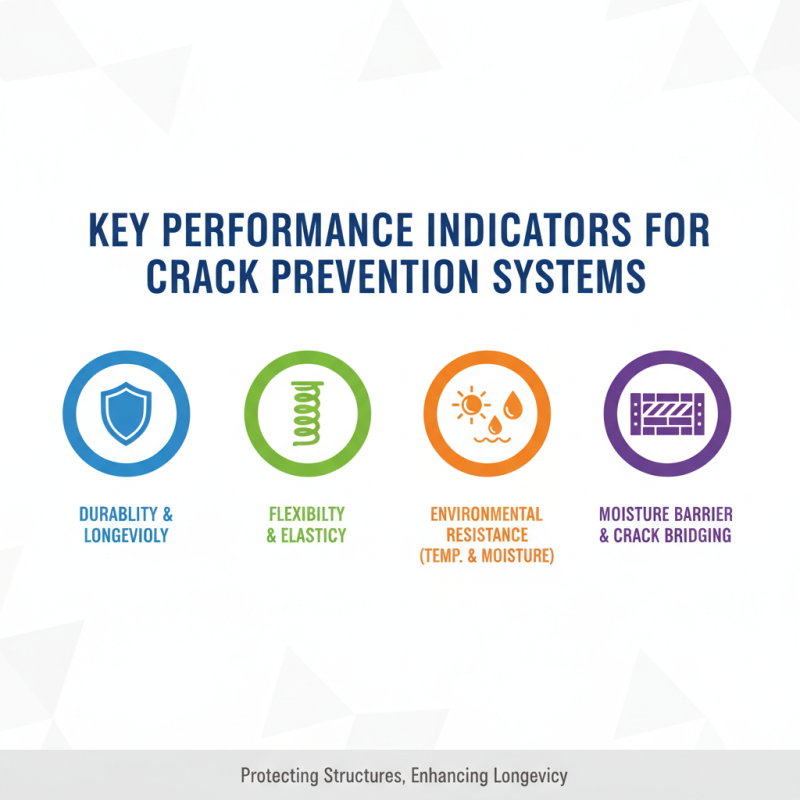 KEY PERFORMANCE INDICATORS FOR CRACK PREVENTION SYSTEMS

DURABLITY & LONGEVIOLY

FLEXIBILTY & ELASTICY

ENVIRONMENTAL RESISTANCE (TEMP. & MOISTURE)

MOISTURE BARRIER & CRACK BRIDGING

Protecting Structures, Enhancing Longevicy